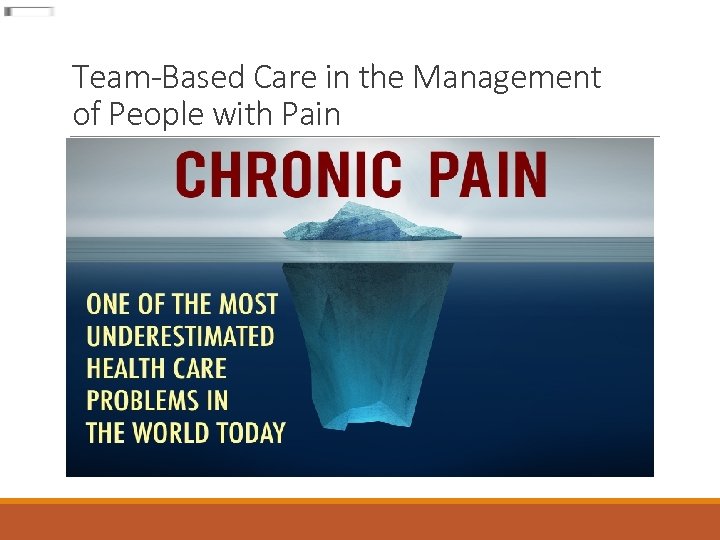 Team-Based Care in the Management of People with Pain

CHRONIC PAIN

ONE OF THE MOST UNDERESTIMATED HEALTH CARE PROBLEMS IN THE WORLD TODAY